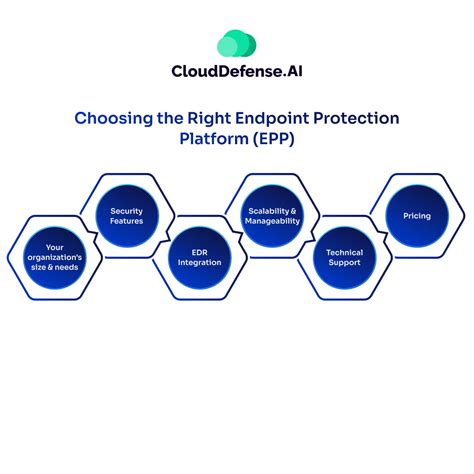 CloudDefense.AI

Choosing the Right Endpoint Protection Platform (EPP)

Your organization's size & needs

Security Features

EDR Integration

Scalability & Manageability

Technical Support

Pricing